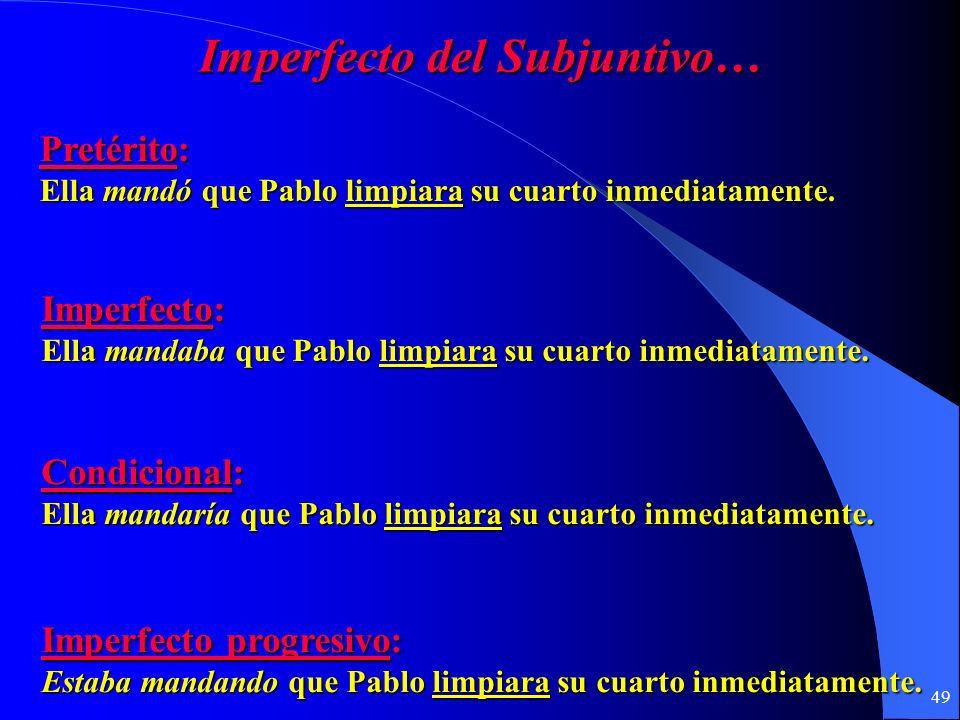 Imperfecto del Subjuntivo…

Pretérito:
Ella mandó que Pablo limpiara su cuarto inmediatamente.

Imperfecto:
Ella mandaba que Pablo limpiara su cuarto inmediatamente.

Condicional:
Ella mandaría que Pablo limpiara su cuarto inmediatamente.

Imperfecto progresivo:
Estaba mandando que Pablo limpiara su cuarto inmediatamente.

49